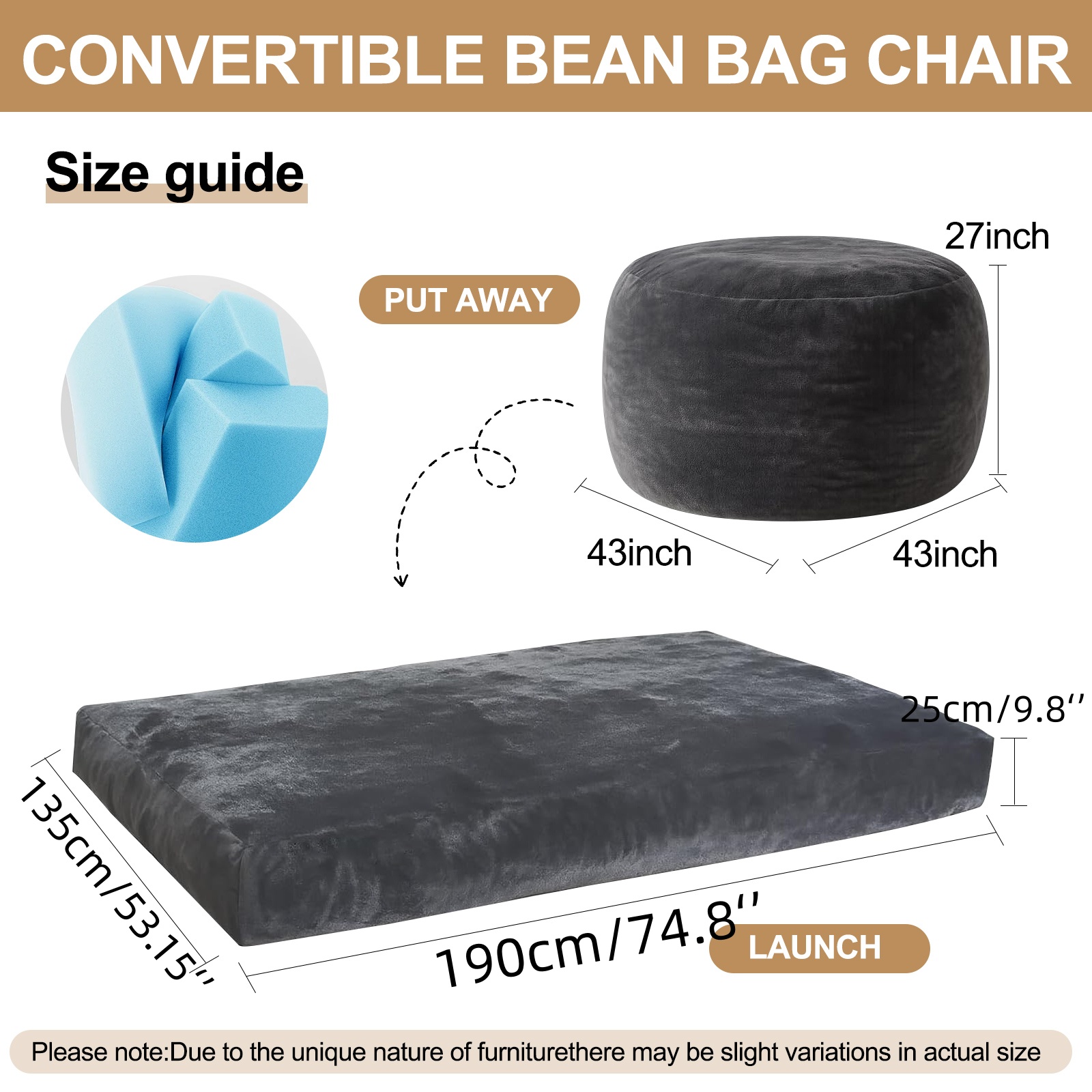 CONVERTIBLE BEAN BAG CHAIR

Size guide

PUT AWAY

27inch

43inch

43inch

25cm/9.8''

135cm/53.15''

190cm/74.8''

LAUNCH

Please note:Due to the unique nature of furniturethere may be slight variations in actual size